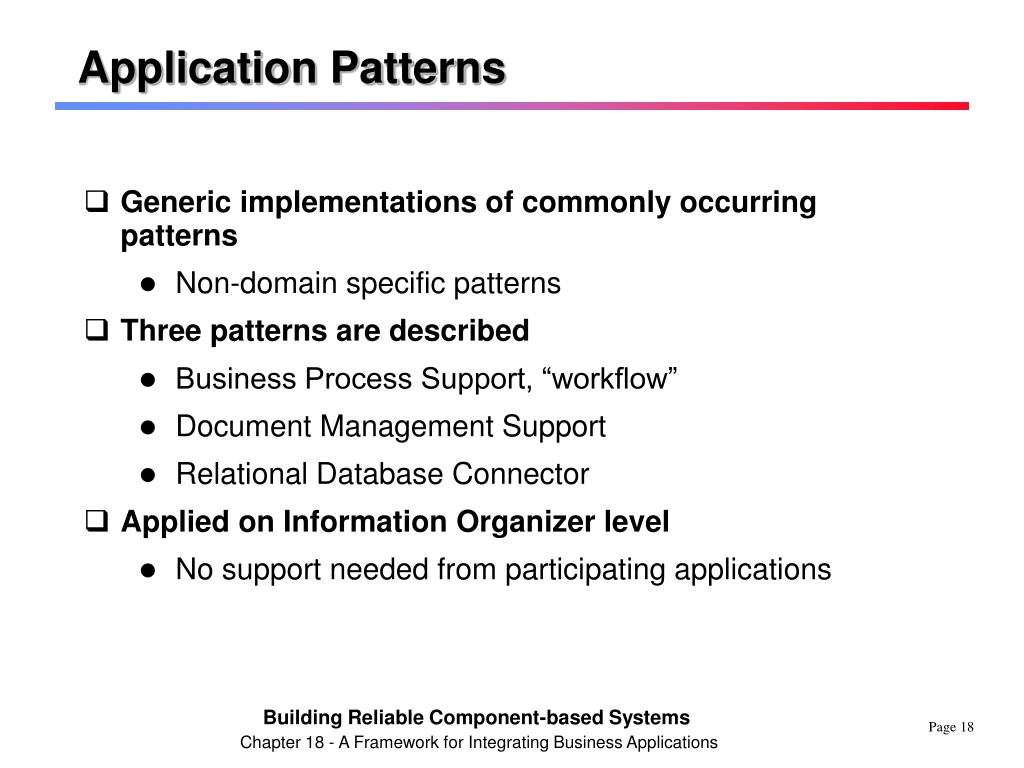 Application Patterns

❑ Generic implementations of commonly occurring patterns

● Non-domain specific patterns

❑ Three patterns are described

● Business Process Support, “workflow”

● Document Management Support

● Relational Database Connector

❑ Applied on Information Organizer level

● No support needed from participating applications

Building Reliable Component-based Systems
Chapter 18 - A Framework for Integrating Business Applications

Page 18